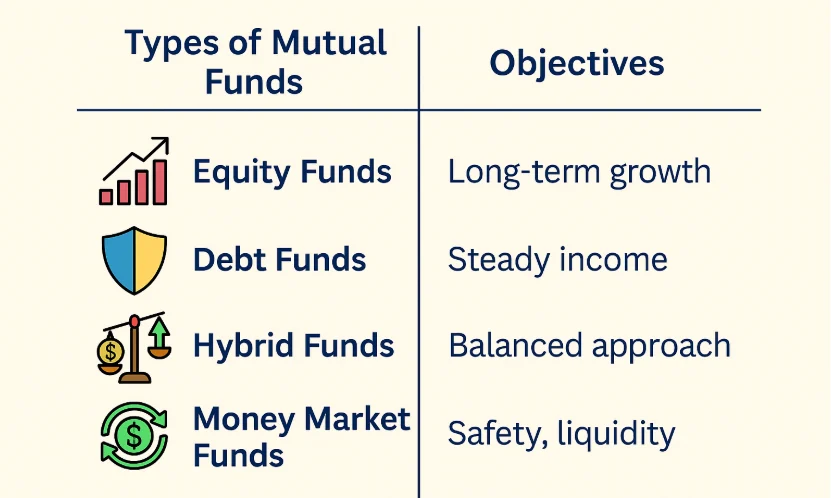 | Types of Mutual Funds | Objectives |
|---|---|
| Equity Funds | Long-term growth |
| Debt Funds | Steady income |
| Hybrid Funds | Balanced approach |
| Money Market Funds | Safety, liquidity |